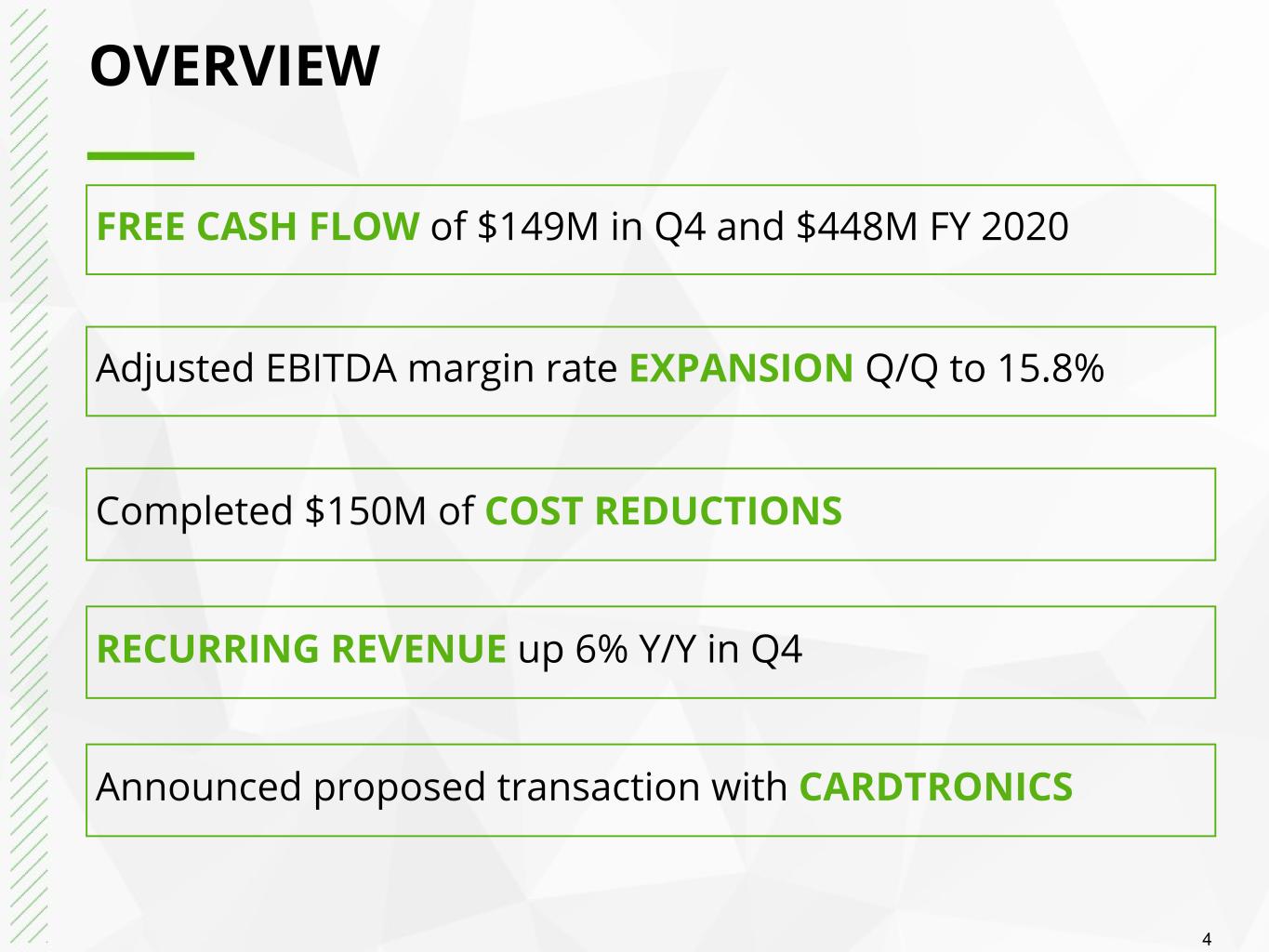 OVERVIEW

FREE CASH FLOW of $149M in Q4 and $448M FY 2020

Adjusted EBITDA margin rate EXPANSION Q/Q to 15.8%

Completed $150M of COST REDUCTIONS

RECURRING REVENUE up 6% Y/Y in Q4

Announced proposed transaction with CARDTRONICS

4